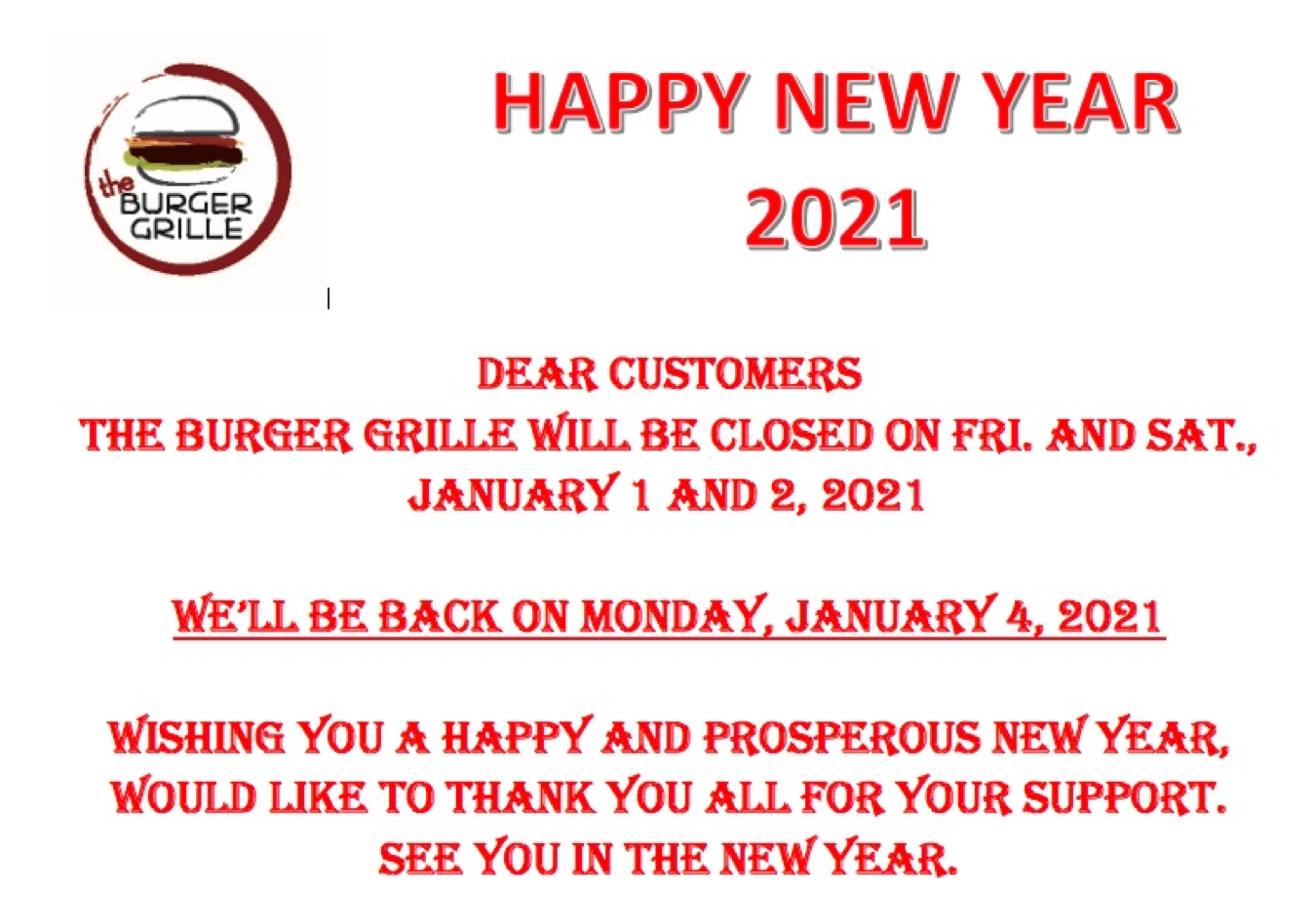 the BURGER GRILLE

HAPPY NEW YEAR 2021

DEAR CUSTOMERS
THE BURGER GRILLE WILL BE CLOSED ON FRI. AND SAT., JANUARY 1 AND 2, 2021

WE'LL BE BACK ON MONDAY, JANUARY 4, 2021

WISHING YOU A HAPPY AND PROSPEROUS NEW YEAR, WOULD LIKE TO THANK YOU ALL FOR YOUR SUPPORT. SEE YOU IN THE NEW YEAR.